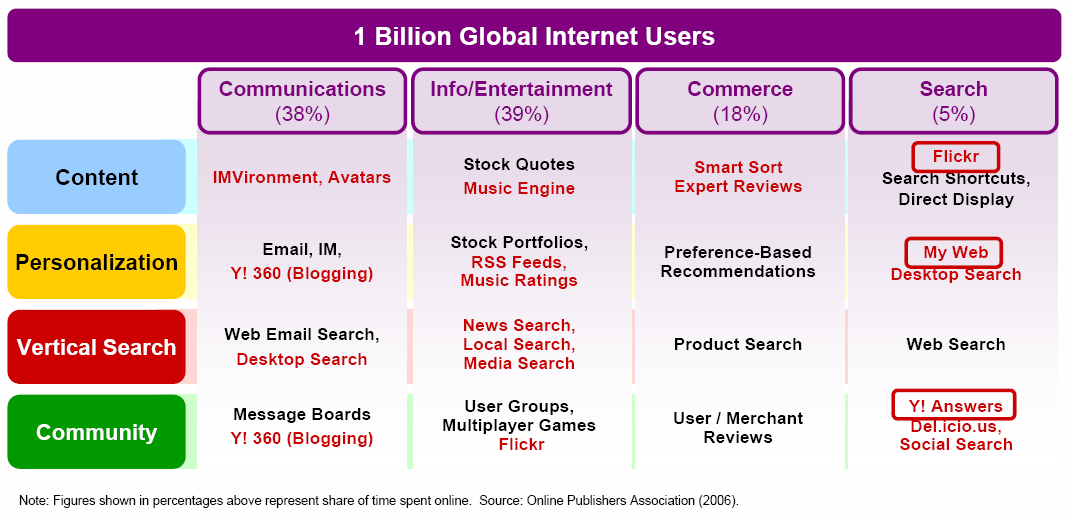 1 Billion Global Internet Users

| | Communications (38%) | Info/Entertainment (39%) | Commerce (18%) | Search (5%) |
|---|---|---|---|---|
| Content | IMVironment, Avatars | Stock Quotes Music Engine | Smart Sort Expert Reviews | Flickr Search Shortcuts, Direct Display |
| Personalization | Email, IM, Y! 360 (Blogging) | Stock Portfolios, RSS Feeds, Music Ratings | Preference-Based Recommendations | My Web Desktop Search |
| Vertical Search | Web Email Search, Desktop Search | News Search, Local Search, Media Search | Product Search | Web Search |
| Community | Message Boards Y! 360 (Blogging) | User Groups, Multiplayer Games Flickr | User / Merchant Reviews | Y! Answers Del.icio.us, Social Search |

Note: Figures shown in percentages above represent share of time spent online. Source: Online Publishers Association (2006).